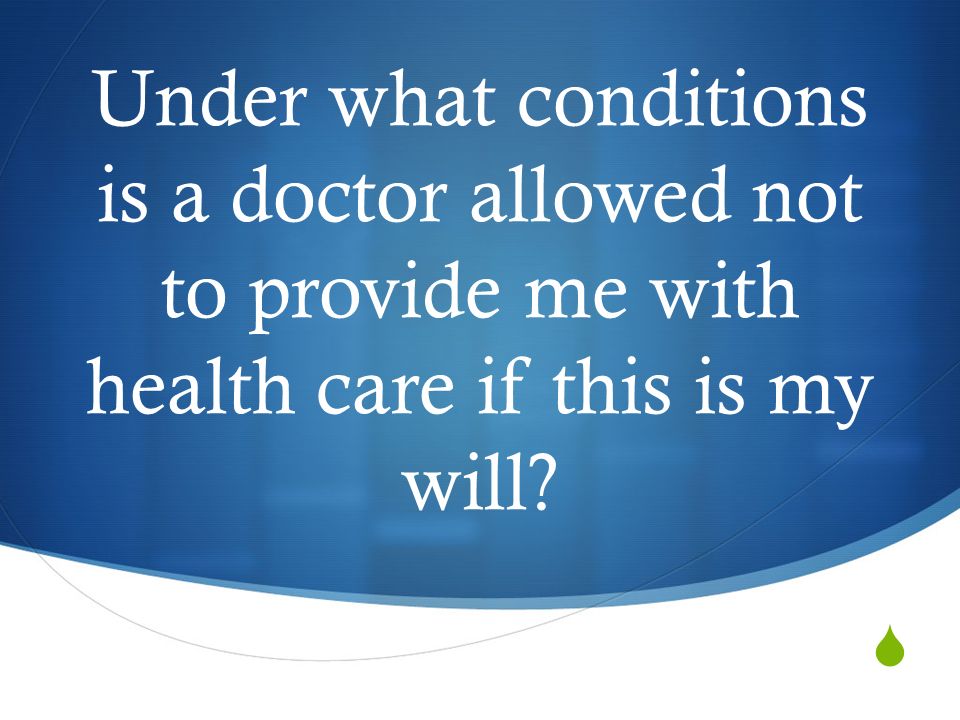 Under what conditions is a doctor allowed not to provide me with health care if this is my will?